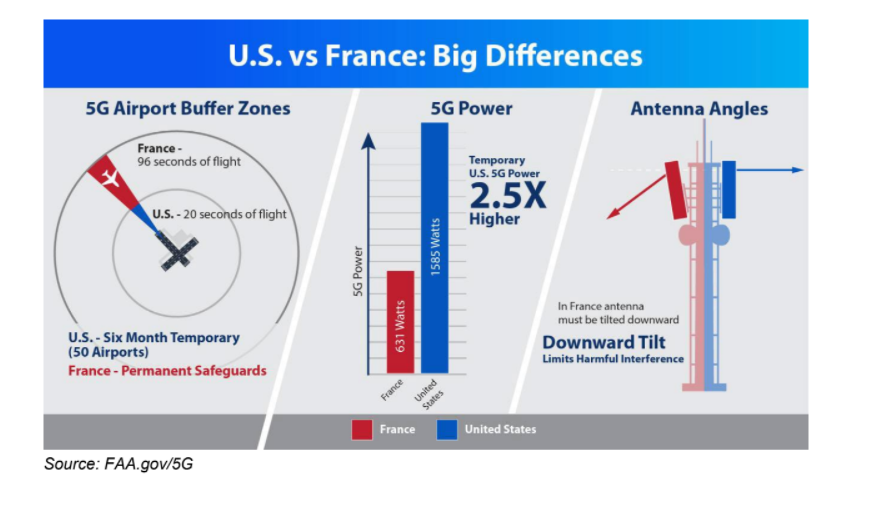 U.S. vs France: Big Differences

5G Airport Buffer Zones

France - 96 seconds of flight

U.S. - 20 seconds of flight

U.S. - Six Month Temporary (50 Airports)

France - Permanent Safeguards

5G Power

5G Power

631 Watts

1585 Watts

France

United States

Temporary U.S. 5G Power

2.5X Higher

Antenna Angles

In France antenna must be tilted downward

Downward Tilt

Limits Harmful Interference

France

United States

Source: FAA.gov/5G